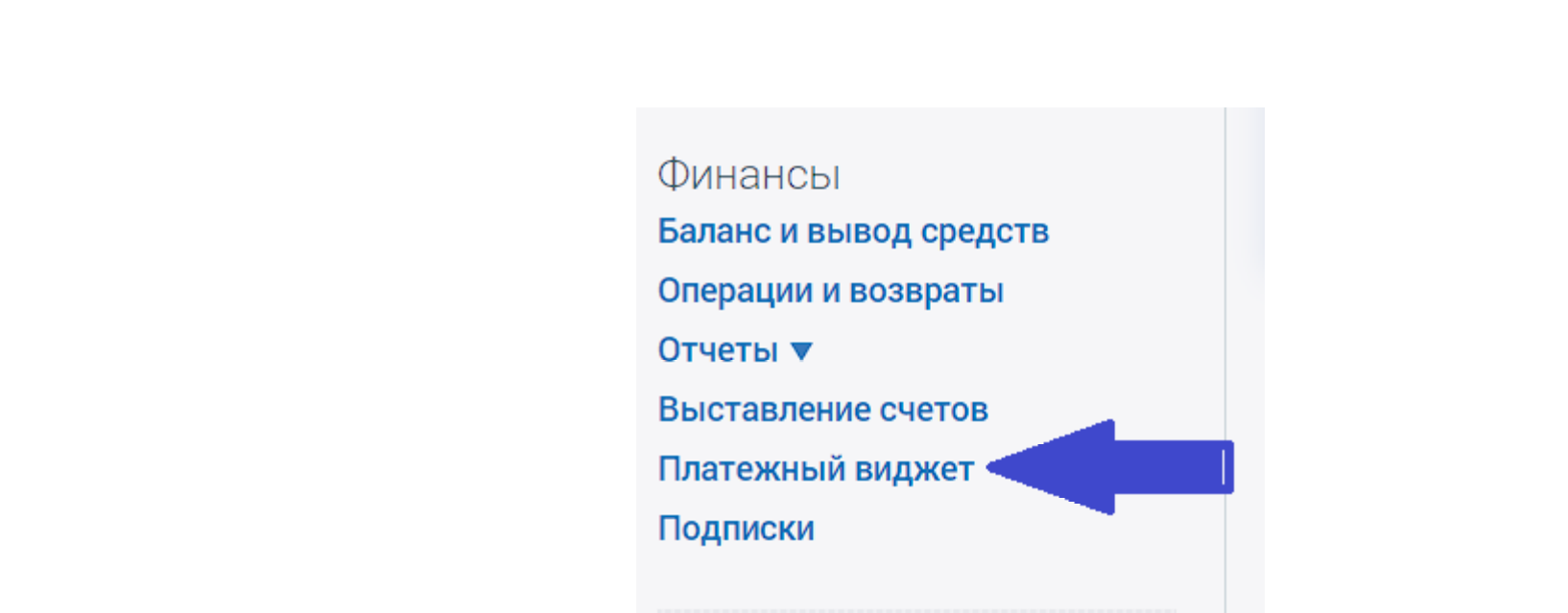 Финансы
Баланс и вывод средств
Операции и возвраты
Отчеты ▼
Выставление счетов
Платежный виджет
Подписки